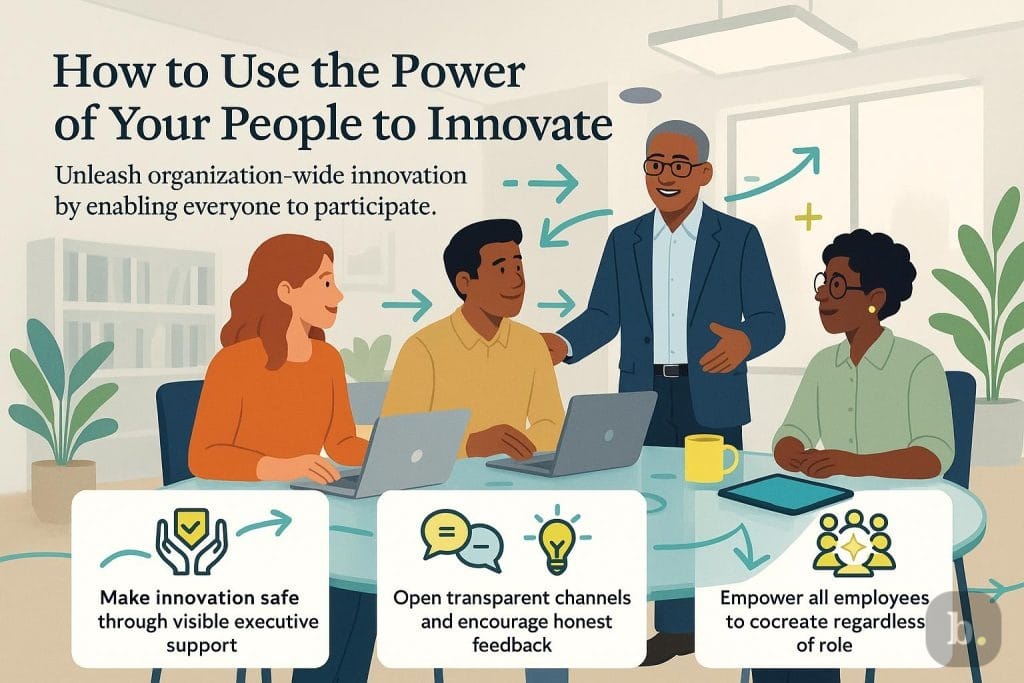 How to Use the Power of Your People to Innovate

Unleash organization-wide innovation by enabling everyone to participate.

Make innovation safe through visible executive support

Open transparent channels and encourage honest feedback

Empower all employees to cocreate regardless of role

b.